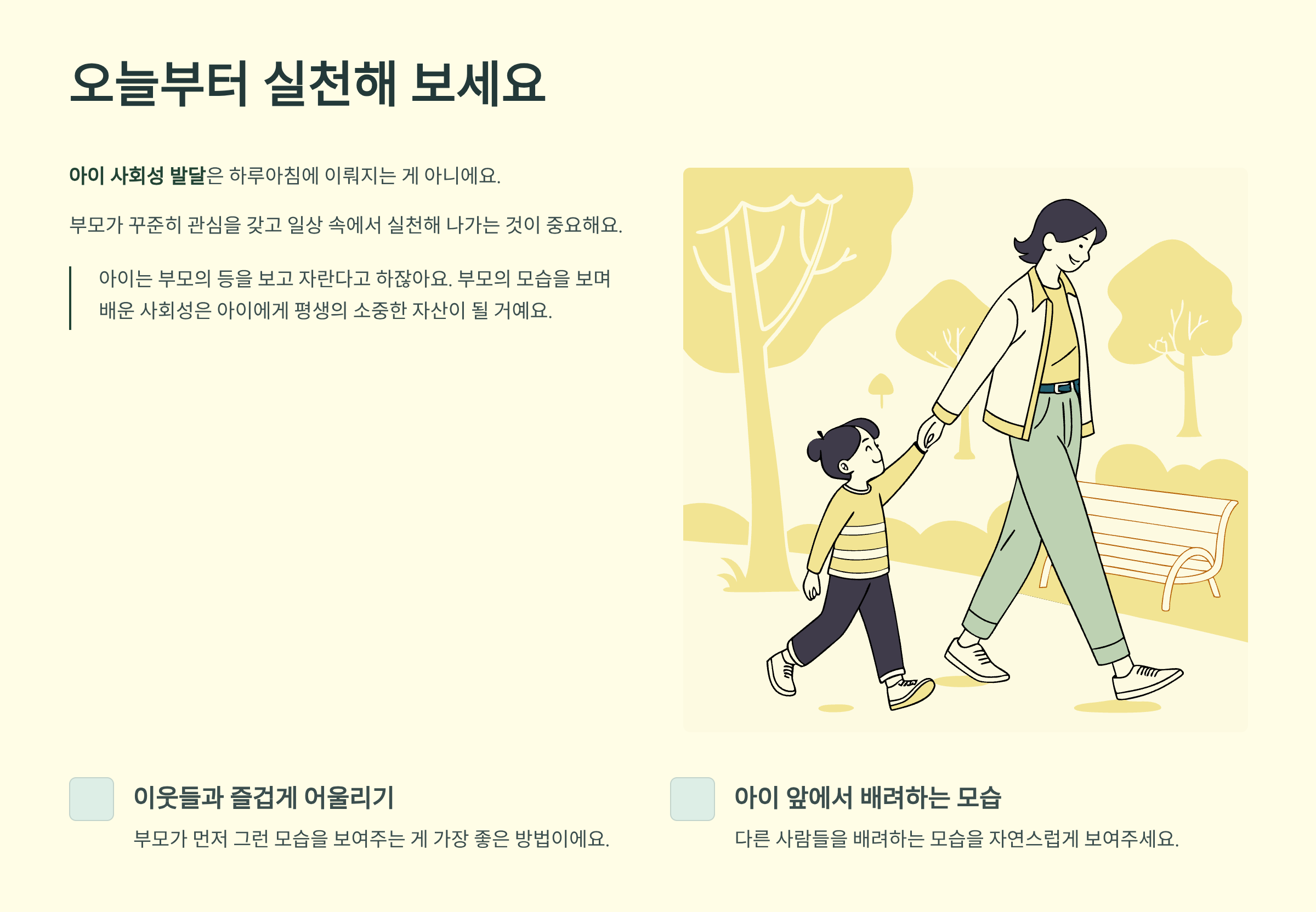 오늘부터 실천해 보세요

아이 사회성 발달은 하루아침에 이뤄지는 게 아니에요.

부모가 꾸준히 관심을 갖고 일상 속에서 실천해 나가는 것이 중요해요.

아이는 부모의 등을 보고 자란다고 하잖아요. 부모의 모습을 보며 배운 사회성은 아이에게 평생의 소중한 자산이 될 거예요.

이웃들과 즐겁게 어울리기

부모가 먼저 그런 모습을 보여주는 게 가장 좋은 방법이에요.

아이 앞에서 배려하는 모습

다른 사람들을 배려하는 모습을 자연스럽게 보여주세요.